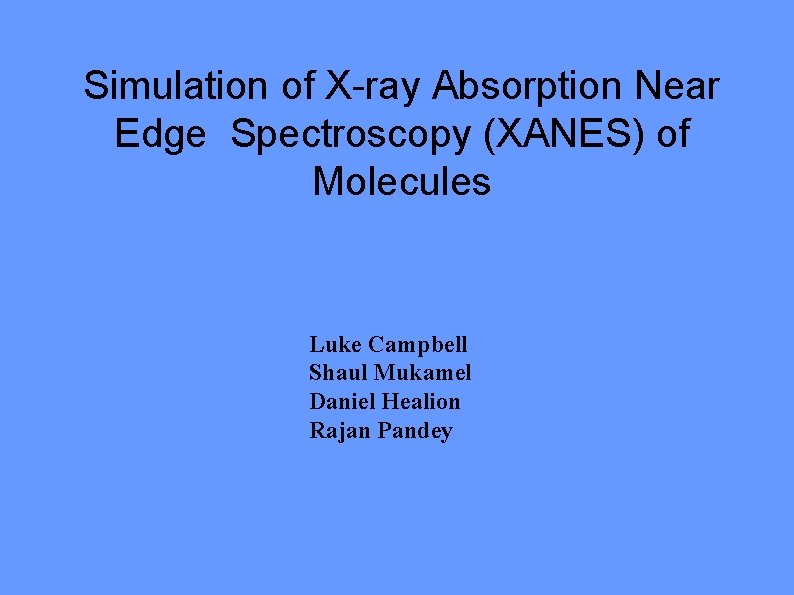 Simulation of X-ray Absorption Near Edge Spectroscopy (XANES) of Molecules

Luke Campbell
Shaul Mukamel
Daniel Healion
Rajan Pandey